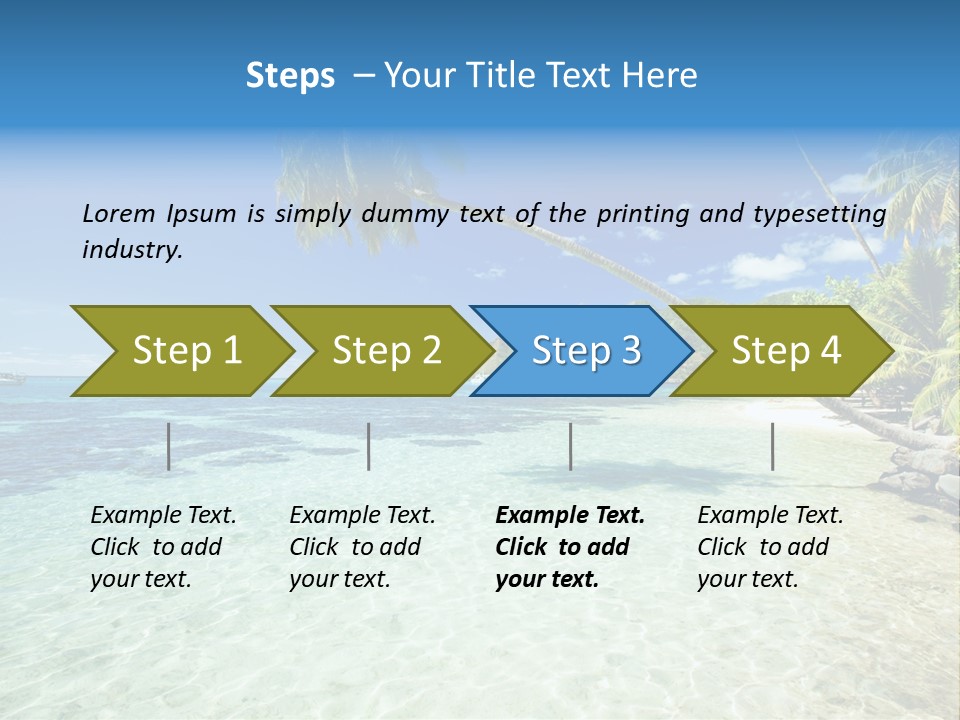 Steps – Your Title Text Here

Lorem Ipsum is simply dummy text of the printing and typesetting industry.

Step 1

Step 2

Step 3

Step 4

Example Text. Click to add your text.

Example Text. Click to add your text.

Example Text. Click to add your text.

Example Text. Click to add your text.